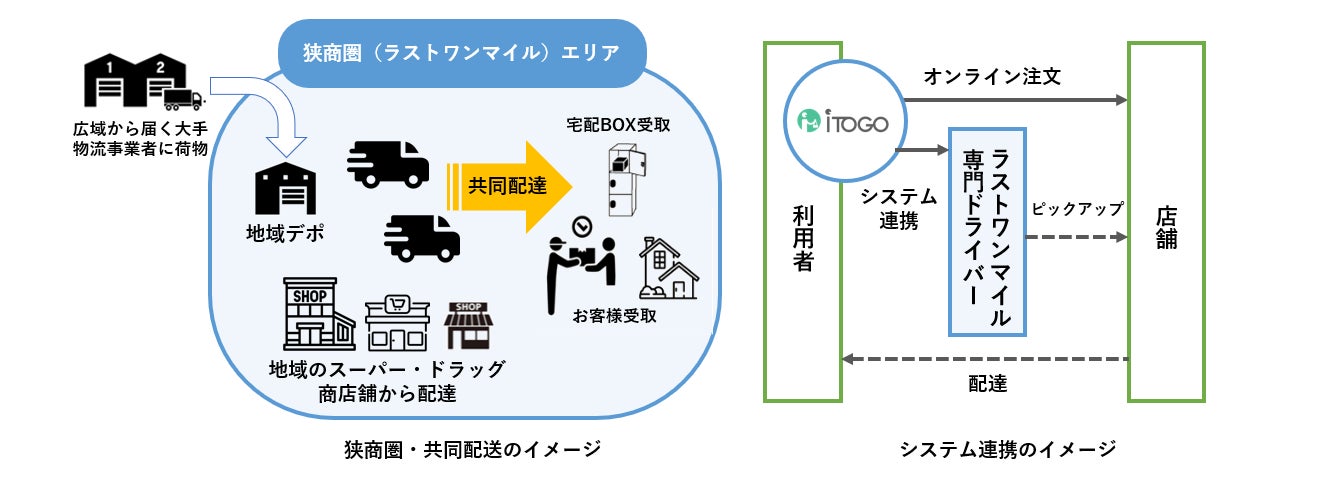 1 2

広域から届く大手物流事業者に荷物

狭商圏（ラストワンマイル）エリア

地域デポ

共同配達

宅配BOX受取

お客様受取

SHOP

SHOP

地域のスーパー・ドラッグ商店舗から配達

狭商圏・共同配送のイメージ

利用者

iTOGO

オンライン注文

システム連携

ラストワンマイル専門ドライバー

ピックアップ

店舗

配達

システム連携のイメージ